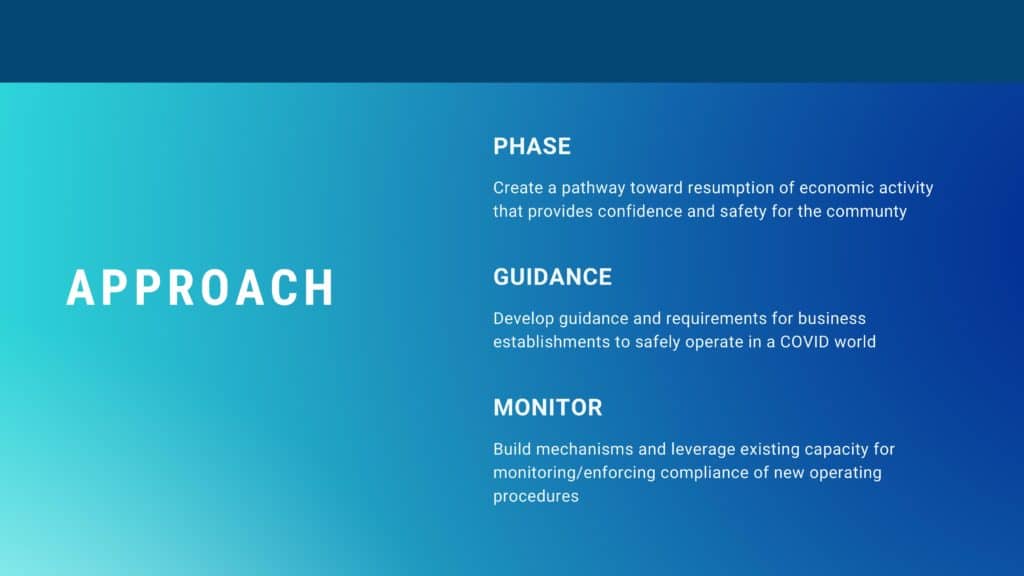 APPROACH

PHASE

Create a pathway toward resumption of economic activity that provides confidence and safety for the communty

GUIDANCE

Develop guidance and requirements for business establishments to safely operate in a COVID world

MONITOR

Build mechanisms and leverage existing capacity for monitoring/enforcing compliance of new operating procedures